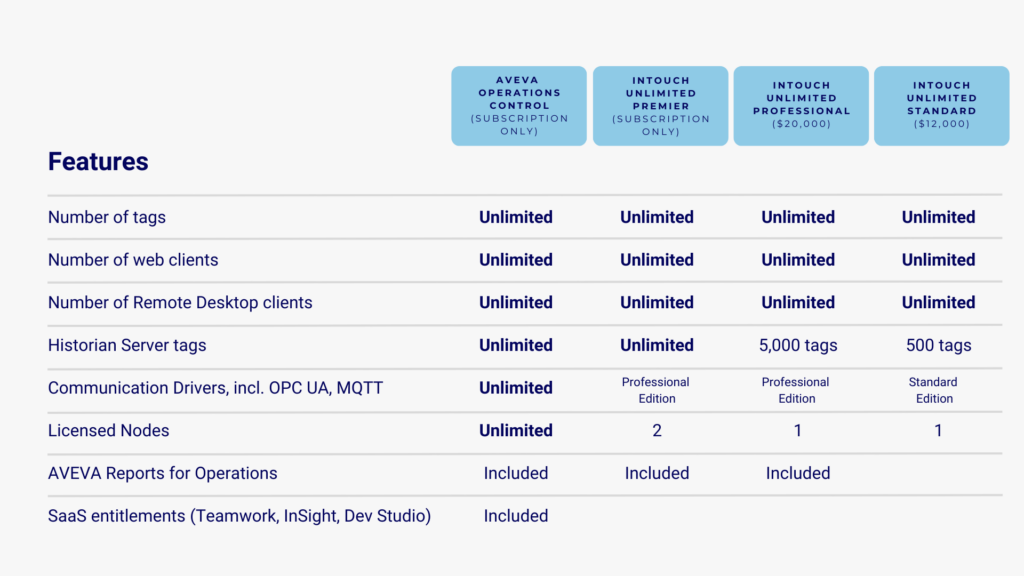 | Features | AVEVA OPERATIONS CONTROL (SUBSCRIPTION ONLY) | INTOUCH UNLIMITED PREMIER (SUBSCRIPTION ONLY) | INTOUCH UNLIMITED PROFESSIONAL ($20,000) | INTOUCH UNLIMITED STANDARD ($12,000) |
|---|---|---|---|---|
| Number of tags | Unlimited | Unlimited | Unlimited | Unlimited |
| Number of web clients | Unlimited | Unlimited | Unlimited | Unlimited |
| Number of Remote Desktop clients | Unlimited | Unlimited | Unlimited | Unlimited |
| Historian Server tags | Unlimited | Unlimited | 5,000 tags | 500 tags |
| Communication Drivers, incl. OPC UA, MQTT | Unlimited | Professional Edition | Professional Edition | Standard Edition |
| Licensed Nodes | Unlimited | 2 | 1 | 1 |
| AVEVA Reports for Operations | Included | Included | Included | |
| SaaS entitlements (Teamwork, InSight, Dev Studio) | Included | | | |